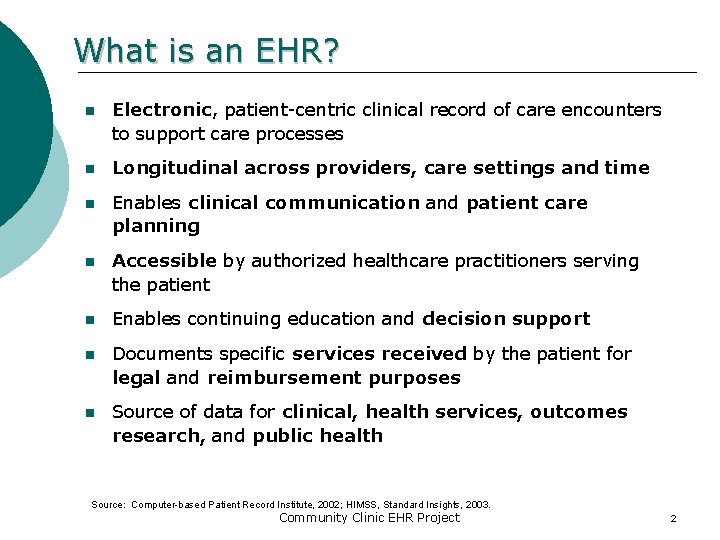 What is an EHR?

- Electronic, patient-centric clinical record of care encounters to support care processes
- Longitudinal across providers, care settings and time
- Enables clinical communication and patient care planning
- Accessible by authorized healthcare practitioners serving the patient
- Enables continuing education and decision support
- Documents specific services received by the patient for legal and reimbursement purposes
- Source of data for clinical, health services, outcomes research, and public health

Source: Computer-based Patient Record Institute, 2002; HIMSS, Standard Insights, 2003.

Community Clinic EHR Project

2